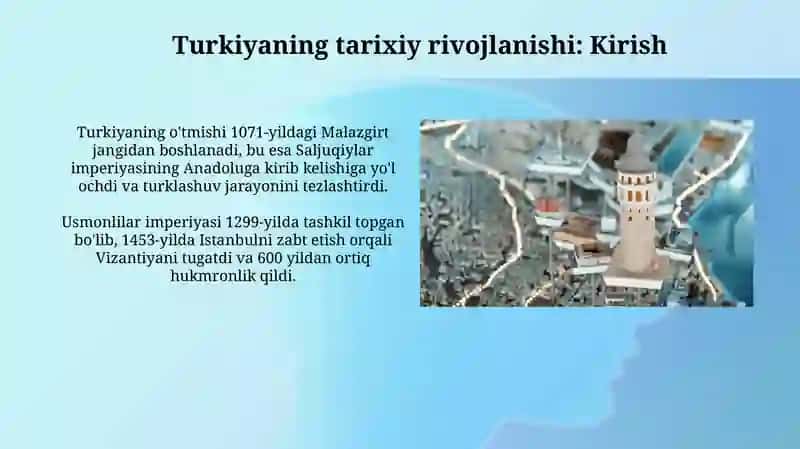 Turkiyaning tarixiy rivojlanishi: Kirish

Turkiyaning o'tmishi 1071-yildagi Malazgirt jangidan boshlanadi, bu esa Saljuqiylar imperiyasining Anadoluga kirib kelishiga yo'l ochdi va turklashuv jarayonini tezlashtirdi.

Usmonlilar imperiyasi 1299-yilda tashkil topgan bo'lib, 1453-yilda Istanbulni zabt etish orqali Vizantiyani tugatdi va 600 yildan ortiq hukmronlik qildi.